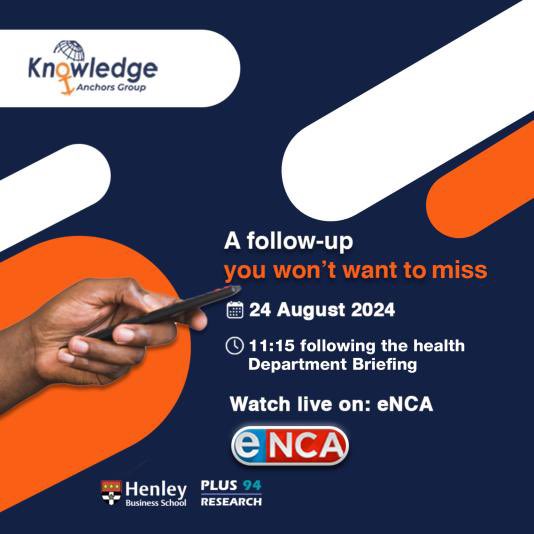 Knowledge
Anchors Group

A follow-up
you won't want to miss

24 August 2024

11:15 following the health Department Briefing

Watch live on: eNCA

eNCA

Henley
Business School

PLUS 94
RESEARCH